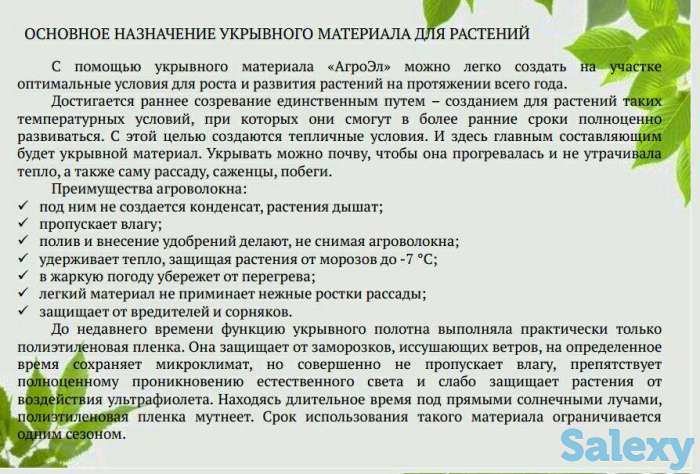 ОСНОВНОЕ НАЗНАЧЕНИЕ УКРЫВНОГО МАТЕРИАЛА ДЛЯ РАСТЕНИЙ

С помощью укрывного материала «АгроЭл» можно легко создать на участке оптимальные условия для роста и развития растений на протяжении всего года.

Достигается раннее созревание единственным путем – созданием для растений таких температурных условий, при которых они смогут в более ранние сроки полноценно развиваться. С этой целью создаются тепличные условия. И здесь главным составляющим будет укрывной материал. Укрывать можно почву, чтобы она прогревалась и не утрачивала тепло, а также саму рассаду, саженцы, побеги.

Преимущества агроволокна:
✓ под ним не создается конденсат, растения дышат;
✓ пропускает влагу;
✓ полив и внесение удобрений делают, не снимая агроволокна;
✓ удерживает тепло, защищая растения от морозов до -7 °С;
✓ в жаркую погоду убережет от перегрева;
✓ легкий материал не приминает нежные ростки рассады;
✓ защищает от вредителей и сорняков.

До недавнего времени функцию укрывного полотна выполняла практически только полиэтиленовая пленка. Она защищает от заморозков, иссушающих ветров, на определенное время сохраняет микроклимат, но совершенно не пропускает влагу, препятствует полноценному проникновению естественного света и слабо защищает растения от воздействия ультрафиолета. Находясь длительное время под прямыми солнечными лучами, полиэтиленовая пленка мутнеет. Срок использования такого материала ограничивается одним сезоном.

Salexy